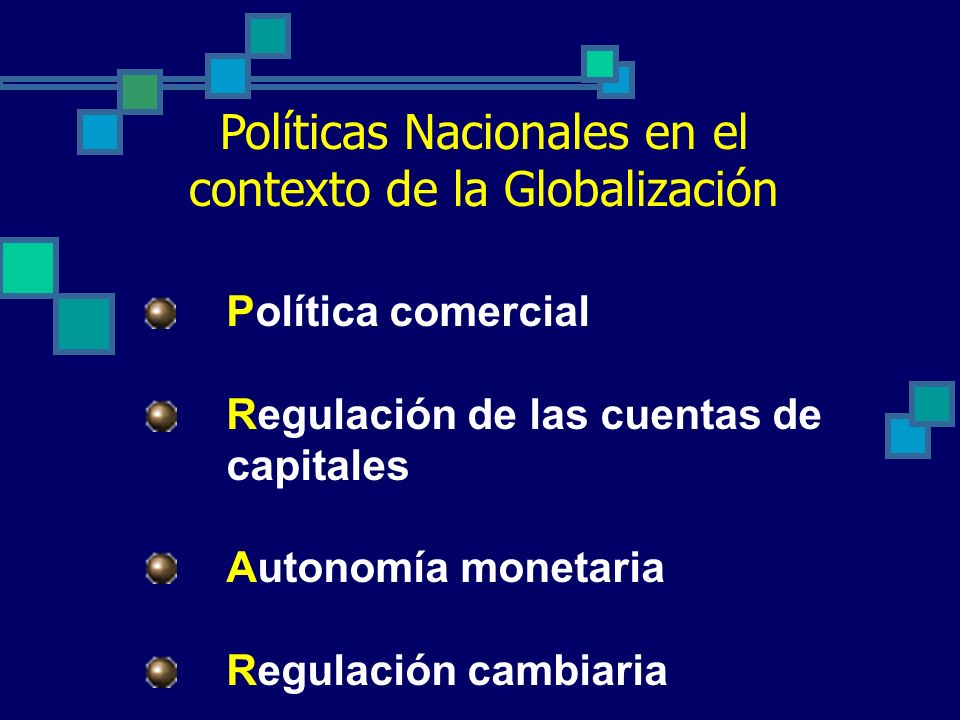 Políticas Nacionales en el contexto de la Globalización

Política comercial

Regulación de las cuentas de capitales

Autonomía monetaria

Regulación cambiaria